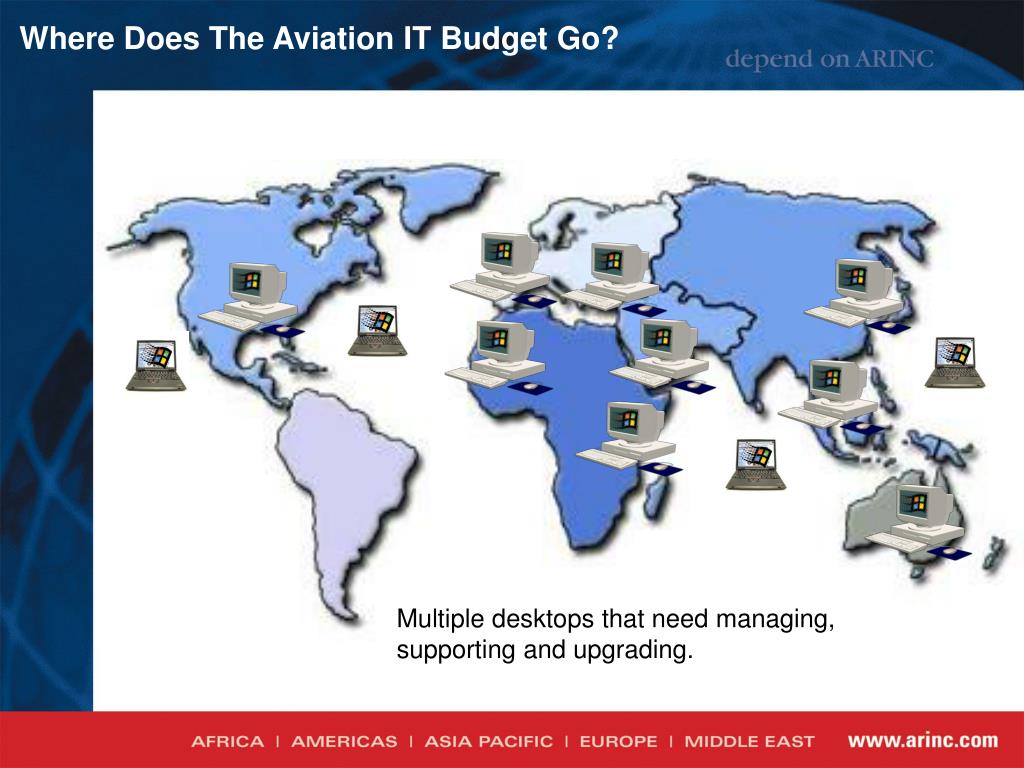 Where Does The Aviation IT Budget Go?

depend on ARINC

Multiple desktops that need managing, supporting and upgrading.

AFRICA | AMERICAS | ASIA PACIFIC | EUROPE | MIDDLE EAST www.arinc.com